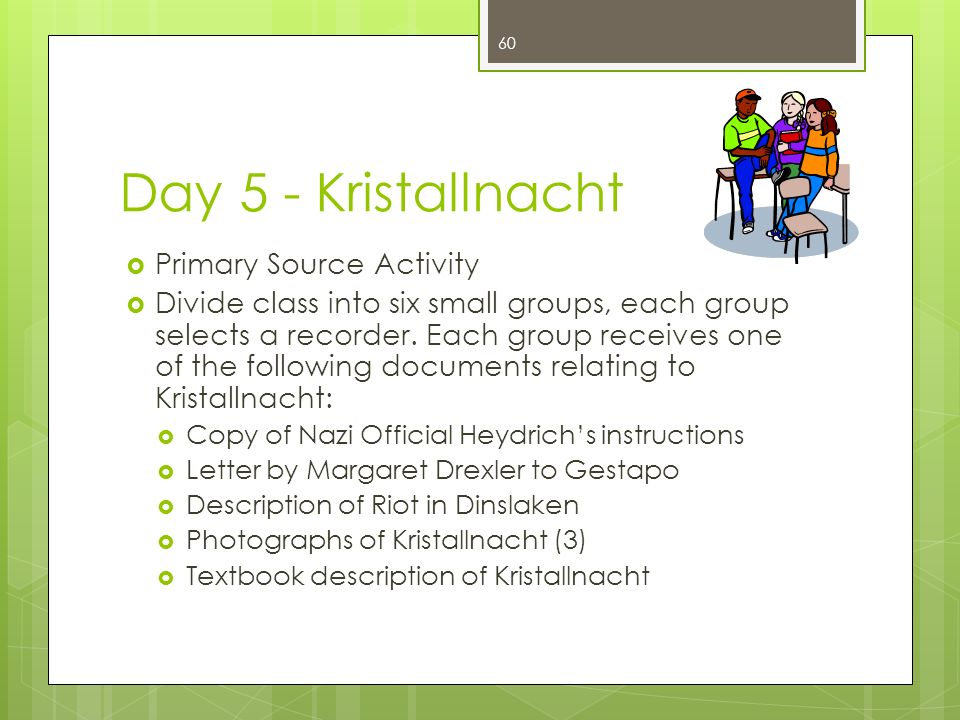 60

Day 5 - Kristallnacht

Primary Source Activity

Divide class into six small groups, each group selects a recorder. Each group receives one of the following documents relating to Kristallnacht:

Copy of Nazi Official Heydrich's instructions

Letter by Margaret Drexler to Gestapo

Description of Riot in Dinslaken

Photographs of Kristallnacht (3)

Textbook description of Kristallnacht